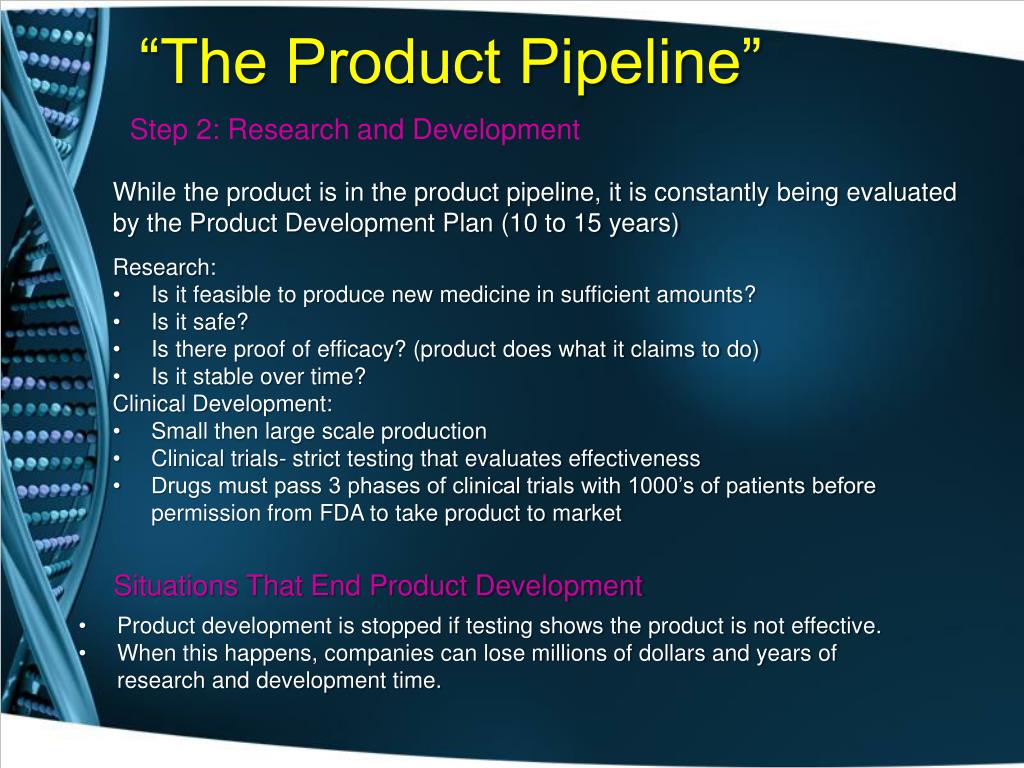 “The Product Pipeline”

Step 2: Research and Development

While the product is in the product pipeline, it is constantly being evaluated by the Product Development Plan (10 to 15 years)

Research:
• Is it feasible to produce new medicine in sufficient amounts?
• Is it safe?
• Is there proof of efficacy? (product does what it claims to do)
• Is it stable over time?
Clinical Development:
• Small then large scale production
• Clinical trials- strict testing that evaluates effectiveness
• Drugs must pass 3 phases of clinical trials with 1000’s of patients before permission from FDA to take product to market

Situations That End Product Development
• Product development is stopped if testing shows the product is not effective.
• When this happens, companies can lose millions of dollars and years of research and development time.